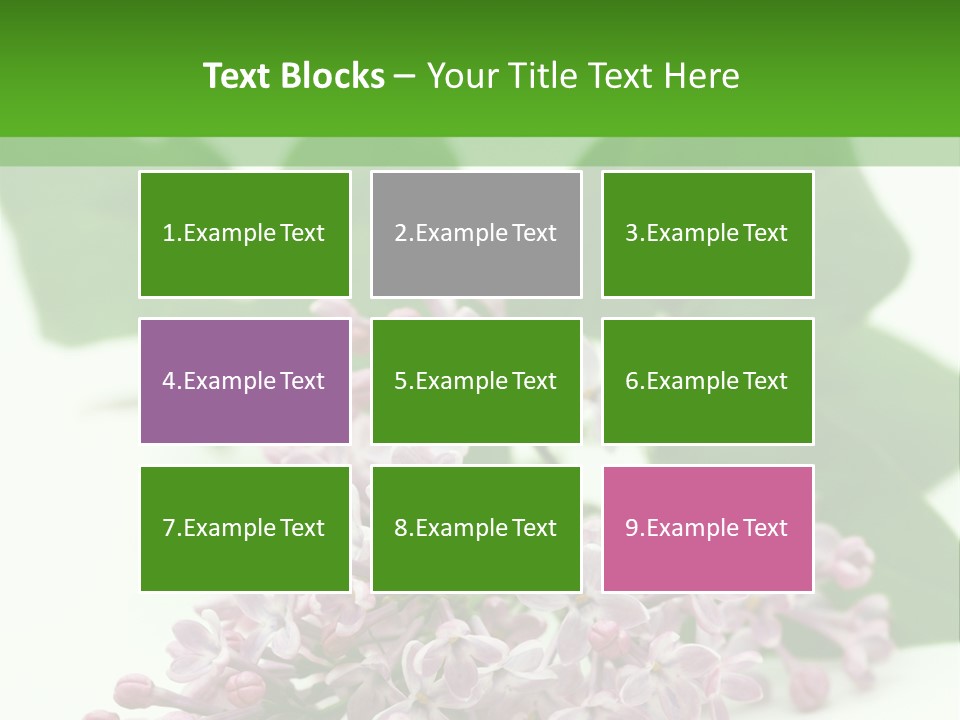 Text Blocks – Your Title Text Here

1.Example Text

2.Example Text

3.Example Text

4.Example Text

5.Example Text

6.Example Text

7.Example Text

8.Example Text

9.Example Text